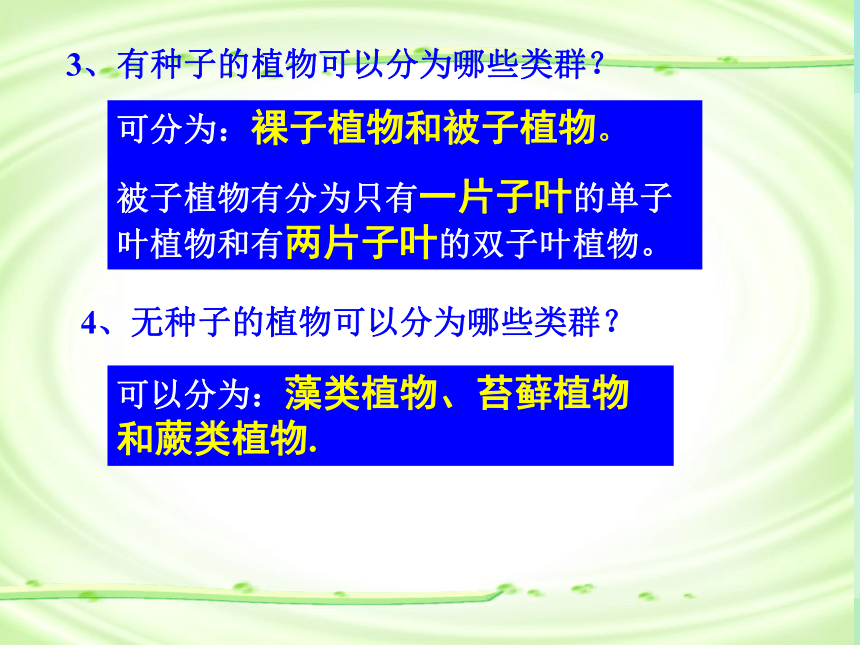 3、有种子的植物可以分为哪些类群？

可分为：裸子植物和被子植物。

被子植物有分为只有一片子叶的单子叶植物和有两片子叶的双子叶植物。

4、无种子的植物可以分为哪些类群？

可以分为：藻类植物、苔藓植物和蕨类植物.